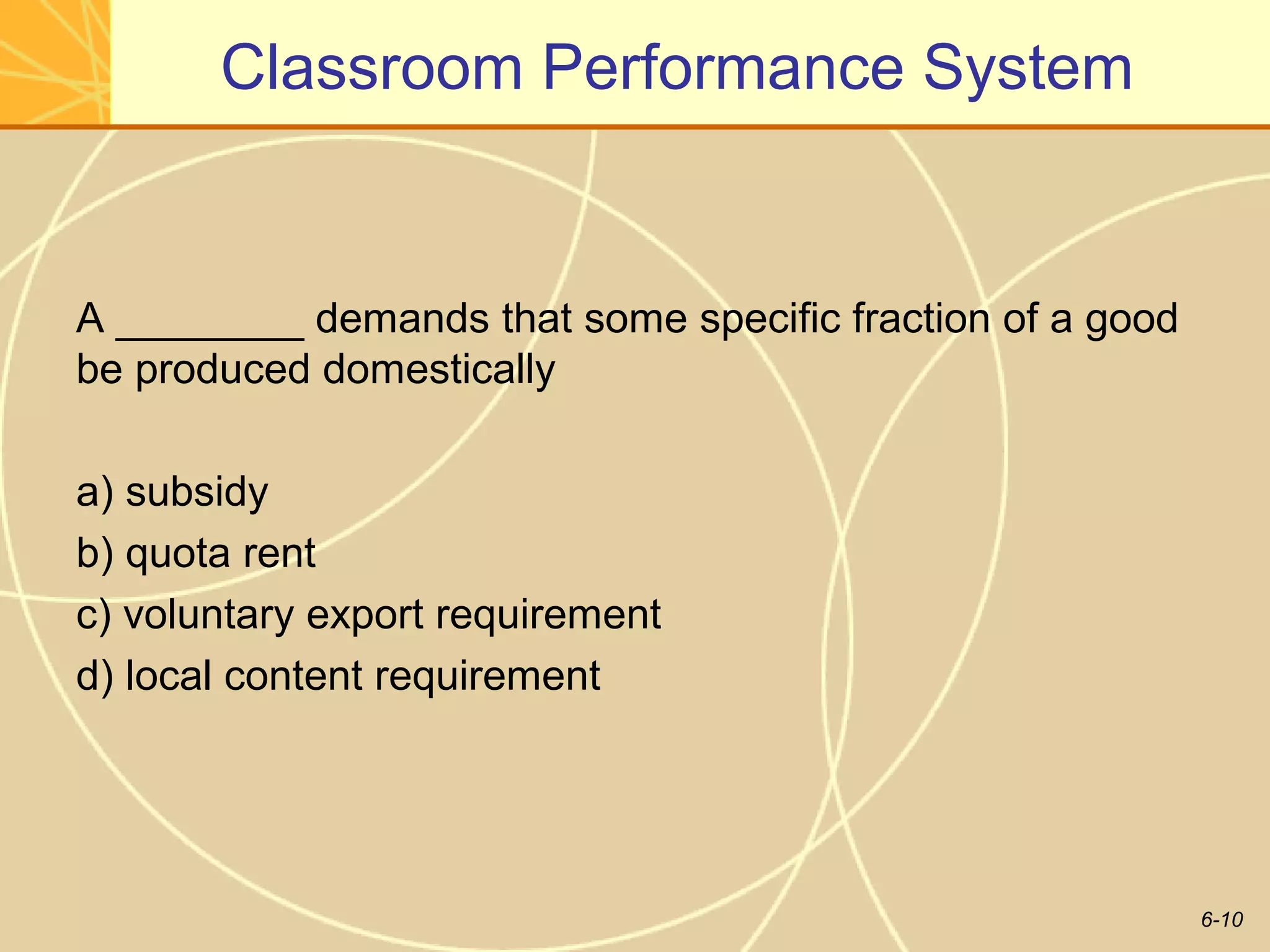 Classroom Performance System

A ________ demands that some specific fraction of a good be produced domestically

a) subsidy
b) quota rent
c) voluntary export requirement
d) local content requirement

6-10